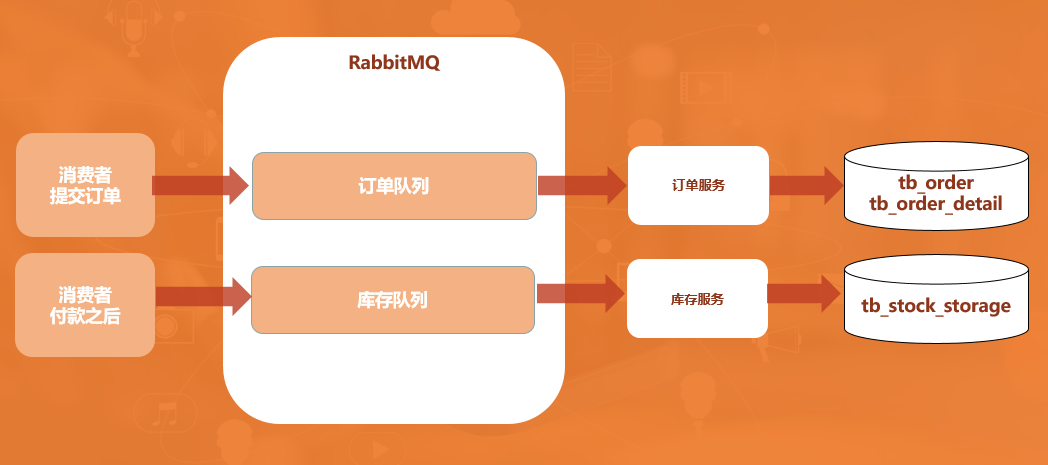 RabbitMQ

消费者
提交订单

订单队列

订单服务

tb_order
tb_order_detail

消费者
付款之后

库存队列

库存服务

tb_stock_storage